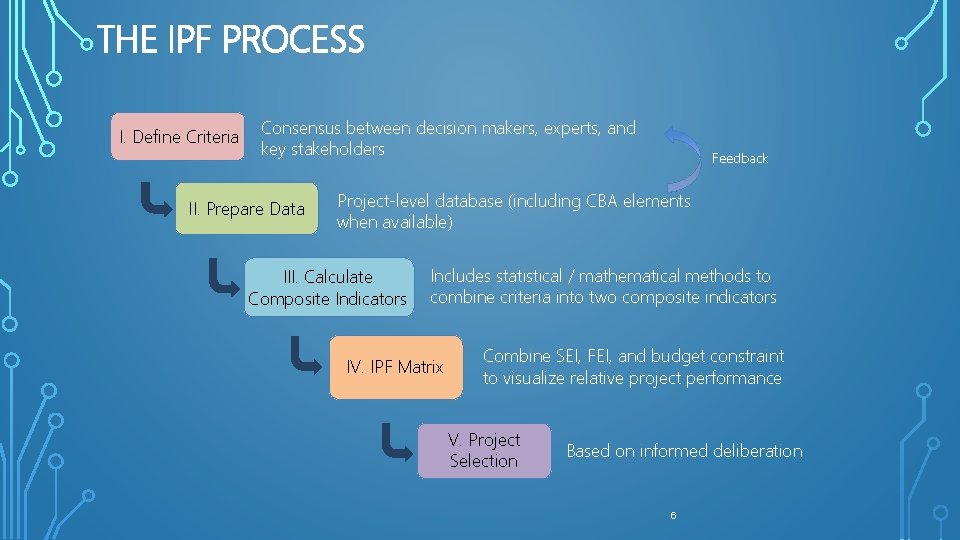 THE IPF PROCESS

I. Define Criteria

Consensus between decision makers, experts, and key stakeholders

Feedback

II. Prepare Data

Project-level database (including CBA elements when available)

III. Calculate Composite Indicators

Includes statistical / mathematical methods to combine criteria into two composite indicators

IV. IPF Matrix

Combine SEI, FEI, and budget constraint to visualize relative project performance

V. Project Selection

Based on informed deliberation

6